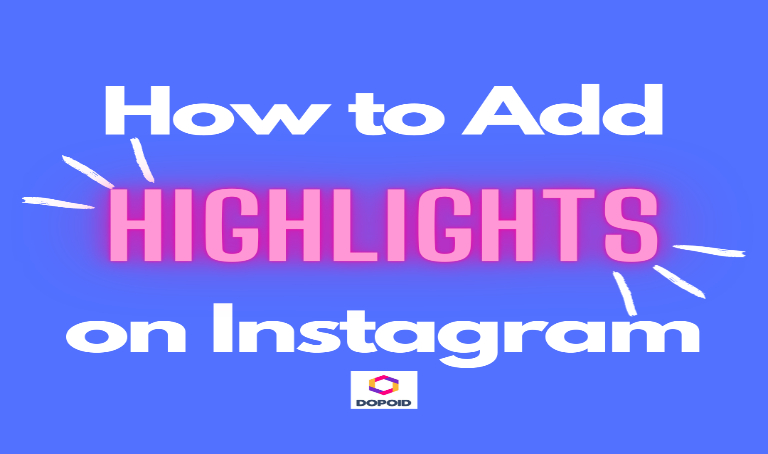 How to Add
HIGHLIGHTS
on Instagram

DOPOID